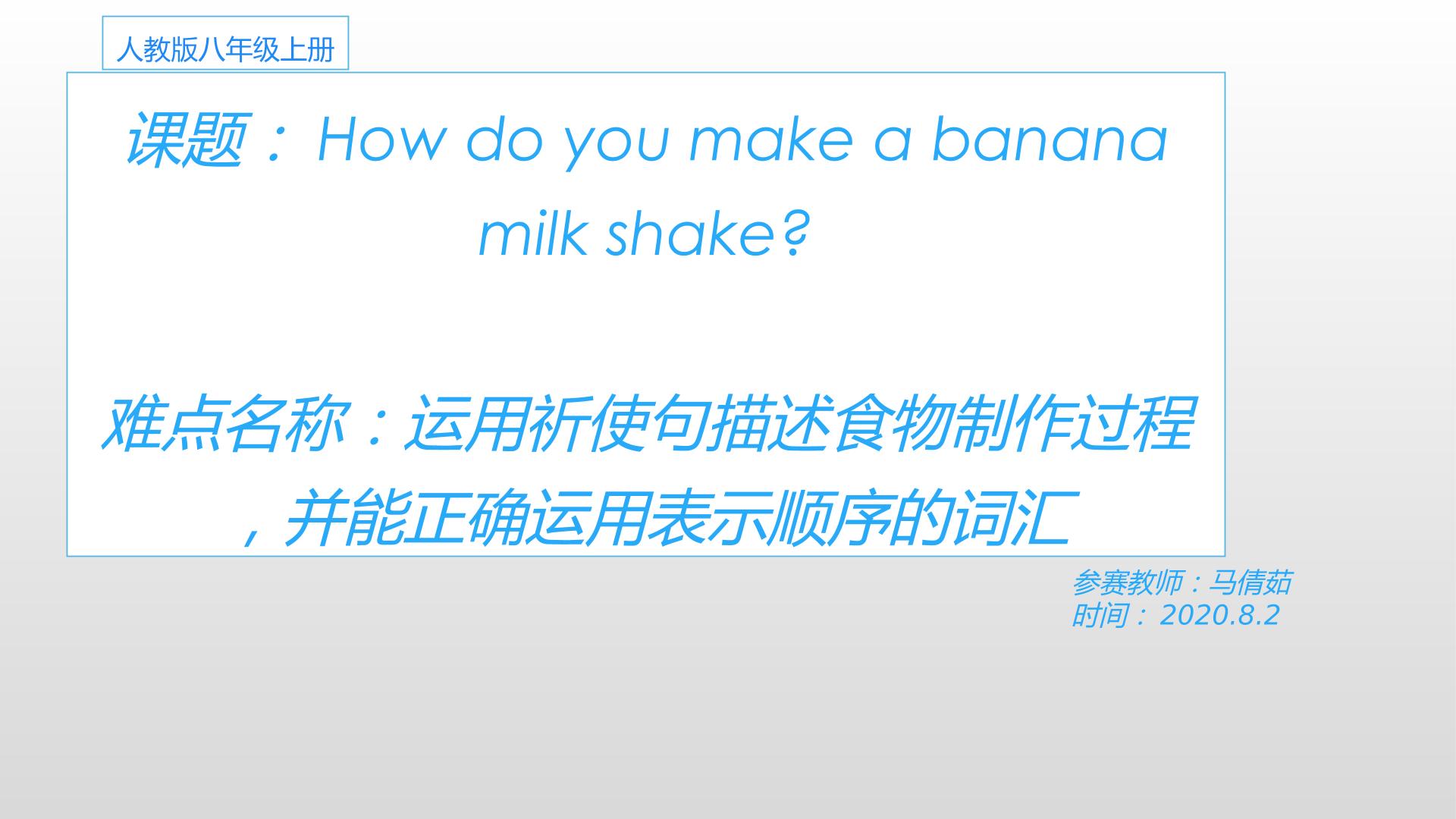 人教版八年级上册

课题：How do you make a banana milk shake?

难点名称：运用祈使句描述食物制作过程，并能正确运用表示顺序的词汇

参赛教师：马倩茹
时间：2020.8.2